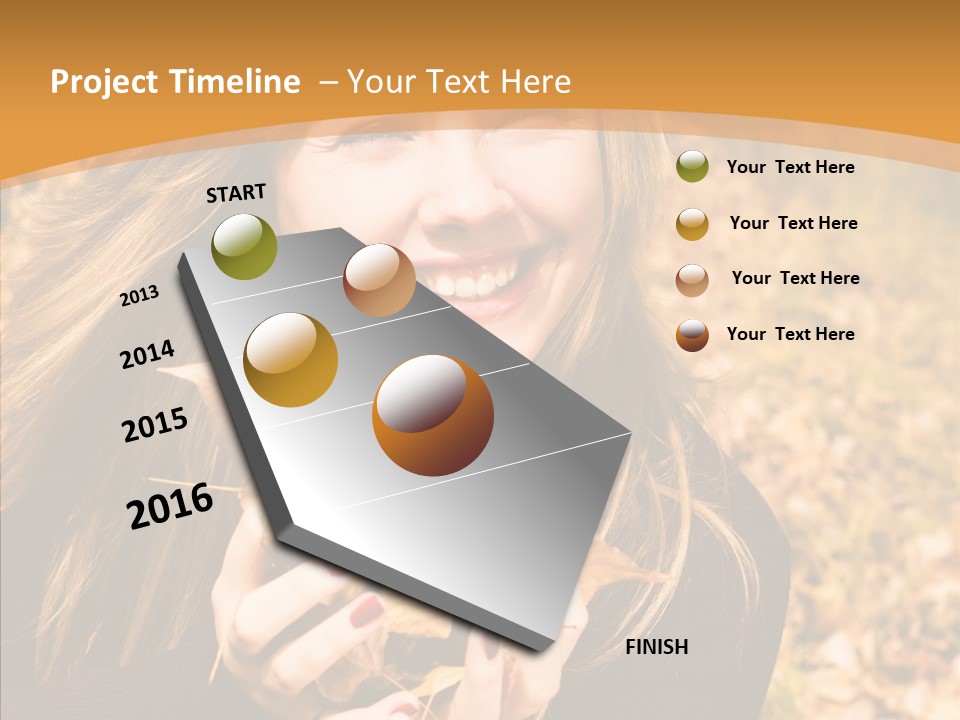 Project Timeline – Your Text Here

START

2013

2014

2015

2016

FINISH

Your Text Here

Your Text Here

Your Text Here

Your Text Here